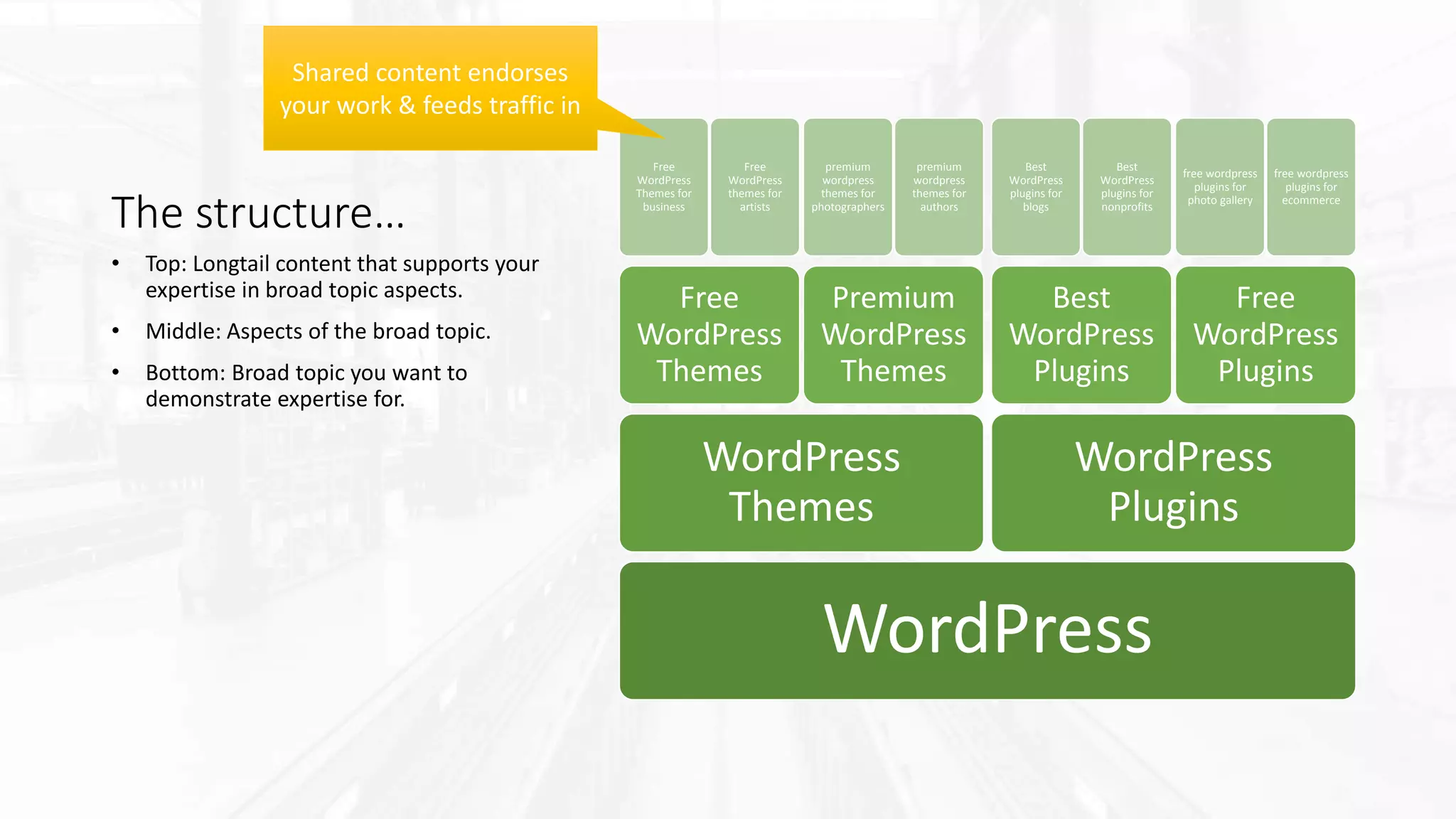 Shared content endorses your work & feeds traffic in

The structure…

• Top: Longtail content that supports your expertise in broad topic aspects.

• Middle: Aspects of the broad topic.

• Bottom: Broad topic you want to demonstrate expertise for.

Free WordPress Themes for business

Free WordPress themes for artists

premium wordpress themes for photographers

premium wordpress themes for authors

Best WordPress plugins for blogs

Best WordPress plugins for nonprofits

free wordpress plugins for photo gallery

free wordpress plugins for ecommerce

Free WordPress Themes

Premium WordPress Themes

Best WordPress Plugins

Free WordPress Plugins

WordPress Themes

WordPress Plugins

WordPress